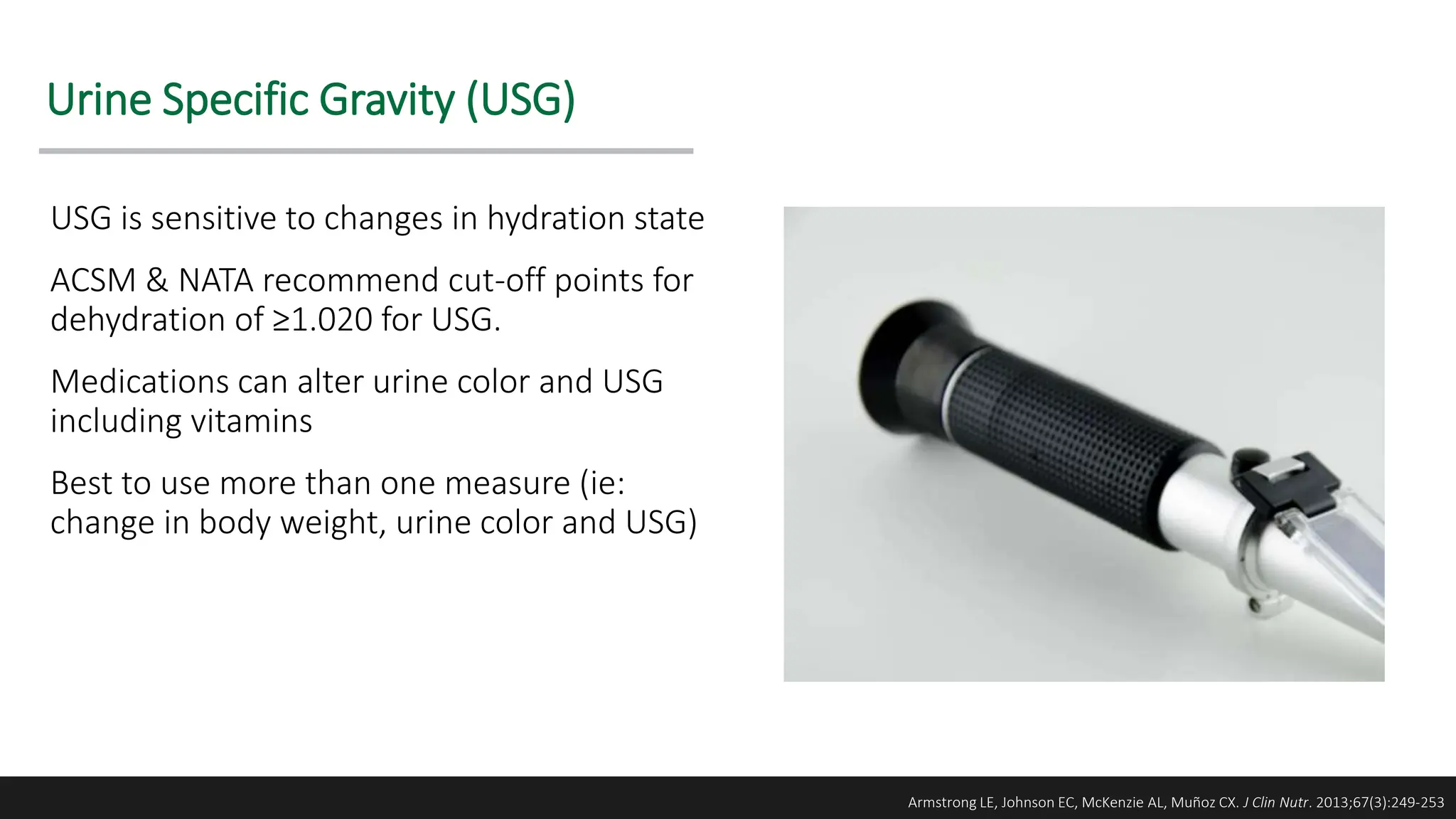 Urine Specific Gravity (USG)

USG is sensitive to changes in hydration state

ACSM & NATA recommend cut-off points for dehydration of ≥1.020 for USG.

Medications can alter urine color and USG including vitamins

Best to use more than one measure (ie: change in body weight, urine color and USG)

Armstrong LE, Johnson EC, McKenzie AL, Muñoz CX. J Clin Nutr. 2013;67(3):249-253